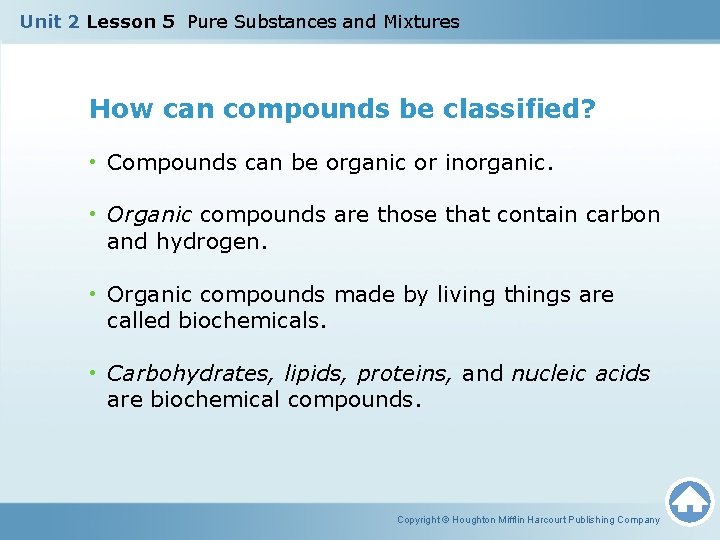 Unit 2 Lesson 5 Pure Substances and Mixtures

How can compounds be classified?

• Compounds can be organic or inorganic.

• Organic compounds are those that contain carbon and hydrogen.

• Organic compounds made by living things are called biochemicals.

• Carbohydrates, lipids, proteins, and nucleic acids are biochemical compounds.

Copyright © Houghton Mifflin Harcourt Publishing Company